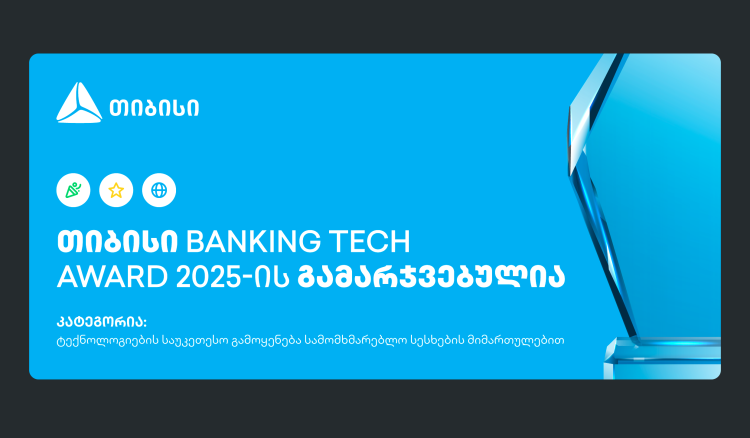 თიბისი

თიბისი BANKING TECH AWARD 2025-ის გამარჯვებულია

კატეგორია:
ტექნოლოგიების საუკეთესო გამოყენება სამომხმარებლო სესხების მიმართულებით